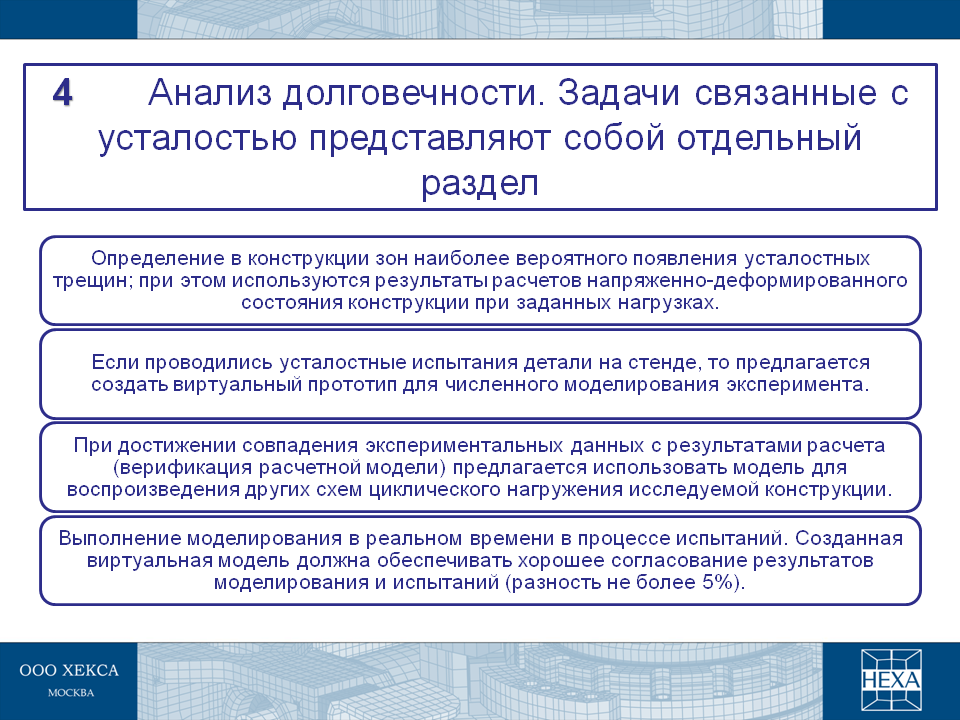 4 Анализ долговечности. Задачи связанные с усталостью представляют собой отдельный раздел

Определение в конструкции зон наиболее вероятного появления усталостных трещин; при этом используются результаты расчетов напряженно-деформированного состояния конструкции при заданных нагрузках.

Если проводились усталостные испытания детали на стенде, то предлагается создать виртуальный прототип для численного моделирования эксперимента.

При достижении совпадения экспериментальных данных с результатами расчета (верификация расчетной модели) предлагается использовать модель для воспроизведения других схем циклического нагружения исследуемой конструкции.

Выполнение моделирования в реальном времени в процессе испытаний. Созданная виртуальная модель должна обеспечивать хорошее согласование результатов моделирования и испытаний (разность не более 5%).

ООО ХЕКСА
МОСКВА

HEXA